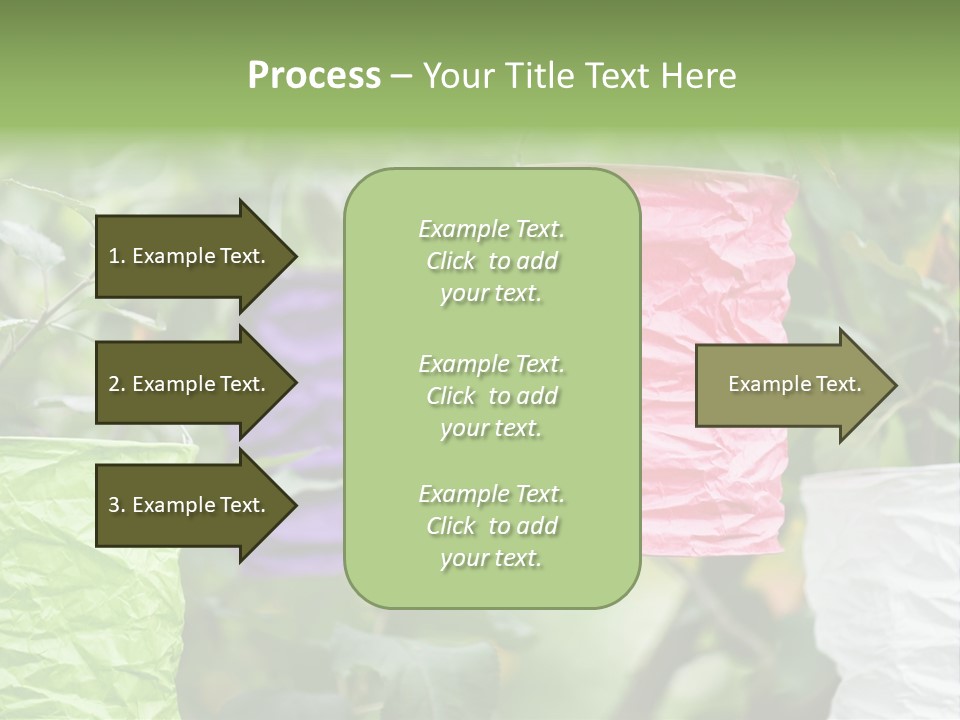 Process – Your Title Text Here

1. Example Text.

2. Example Text.

3. Example Text.

Example Text. Click to add your text.

Example Text. Click to add your text.

Example Text. Click to add your text.

Example Text.